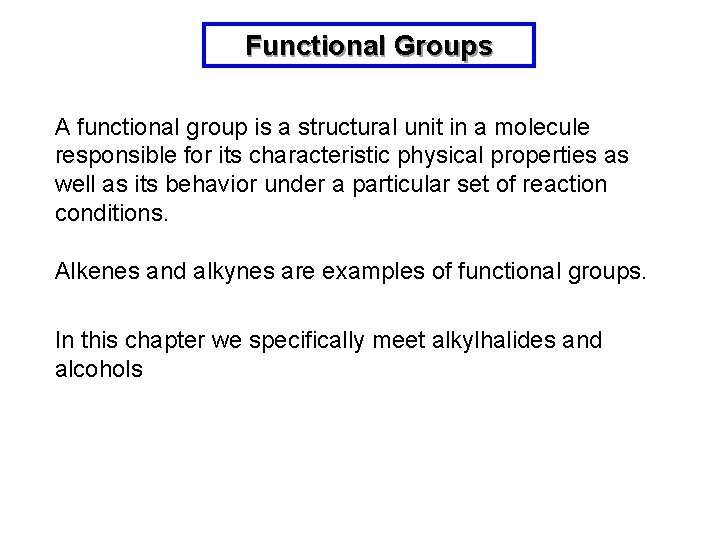 Functional Groups

A functional group is a structural unit in a molecule responsible for its characteristic physical properties as well as its behavior under a particular set of reaction conditions.

Alkenes and alkynes are examples of functional groups.

In this chapter we specifically meet alkylhalides and alcohols